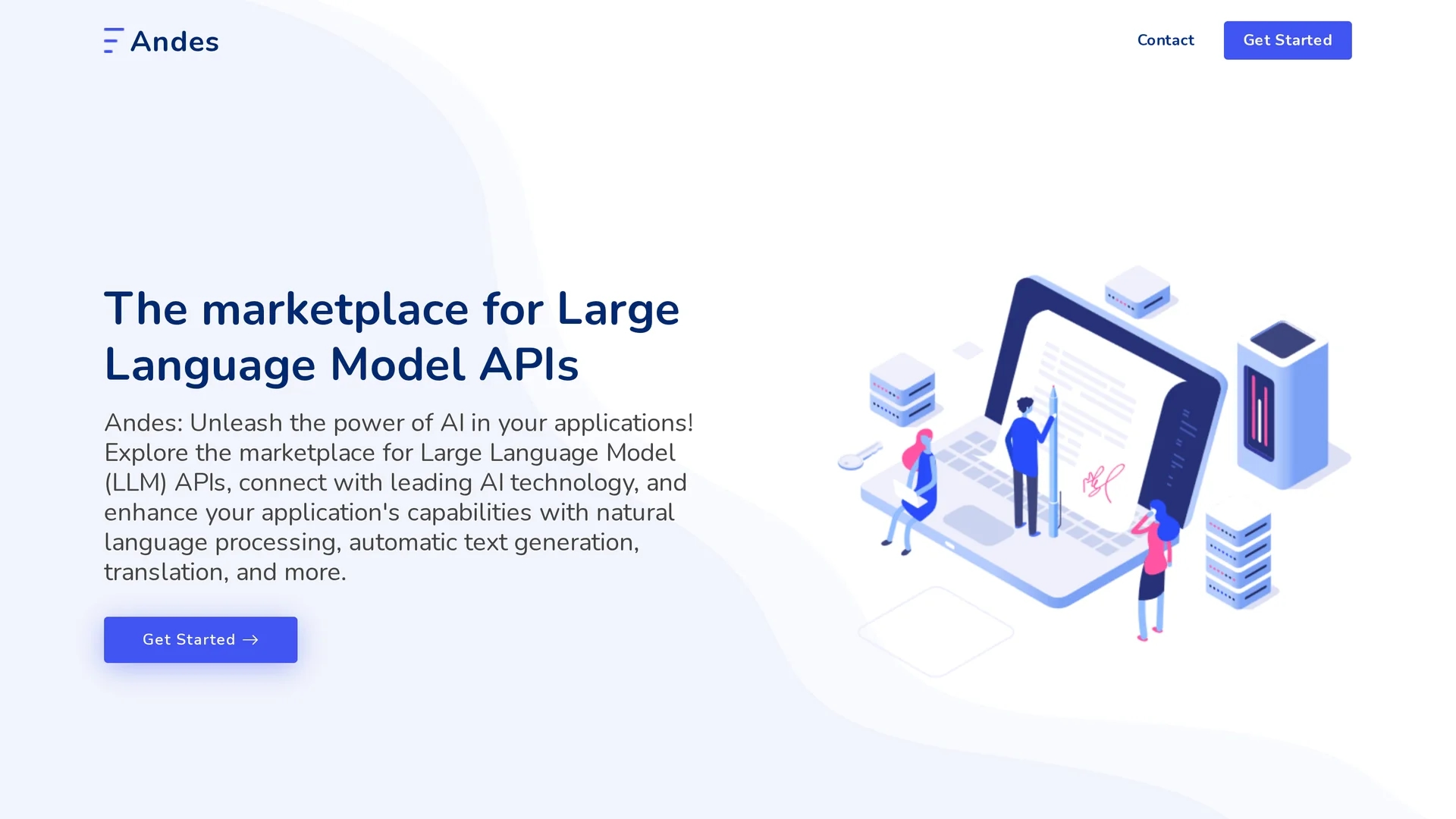 Andes

Contact

Get Started

The marketplace for Large Language Model APIs

Andes: Unleash the power of AI in your applications! Explore the marketplace for Large Language Model (LLM) APIs, connect with leading AI technology, and enhance your application's capabilities with natural language processing, automatic text generation, translation, and more.

Get Started →